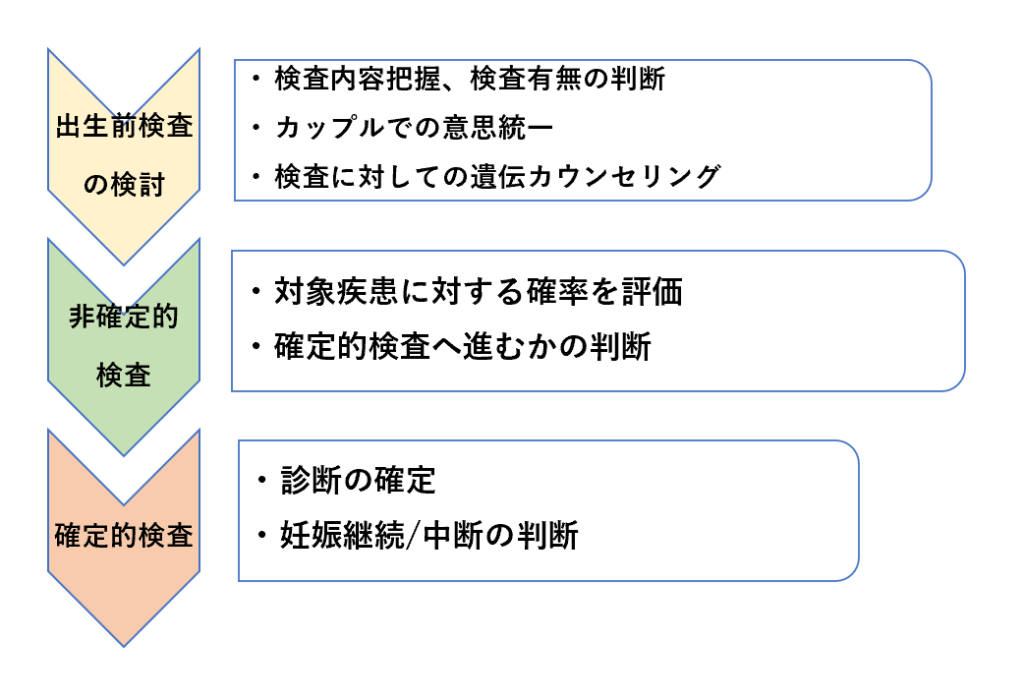 出生前検査の検討

・検査内容把握、検査有無の判断
・カップルでの意思統一
・検査に対しての遺伝カウンセリング

非確定的検査

・対象疾患に対する確率を評価
・確定的検査へ進むかの判断

確定的検査

・診断の確定
・妊娠継続/中断の判断